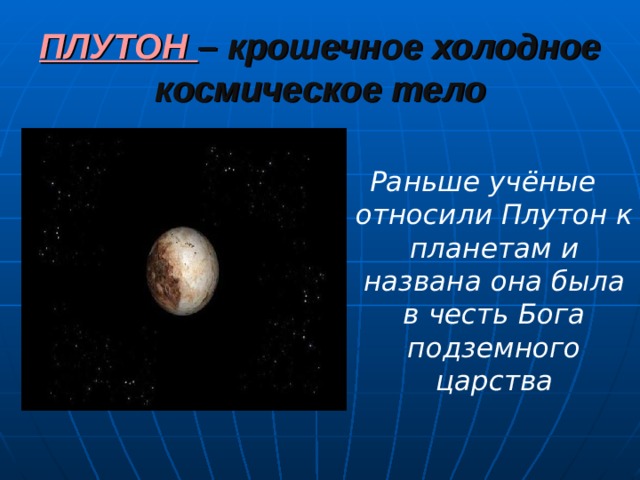 ПЛУТОН – крошечное холодное космическое тело

Раньше учёные относили Плутон к планетам и названа она была в честь Бога подземного царства